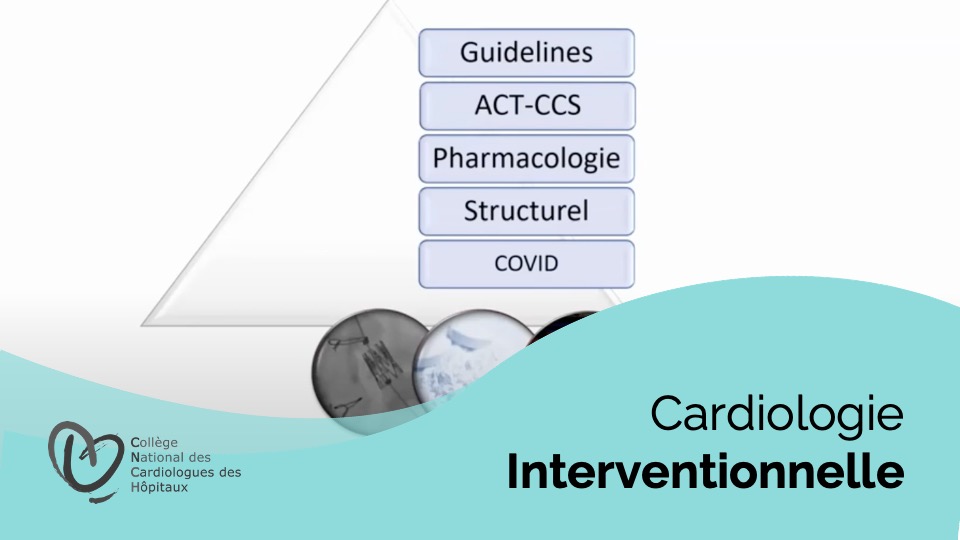 Guidelines
ACT-CCS
Pharmacologie
Structurel
COVID

Collège National des Cardiologues des Hôpitaux

Cardiologie
Interventionnelle